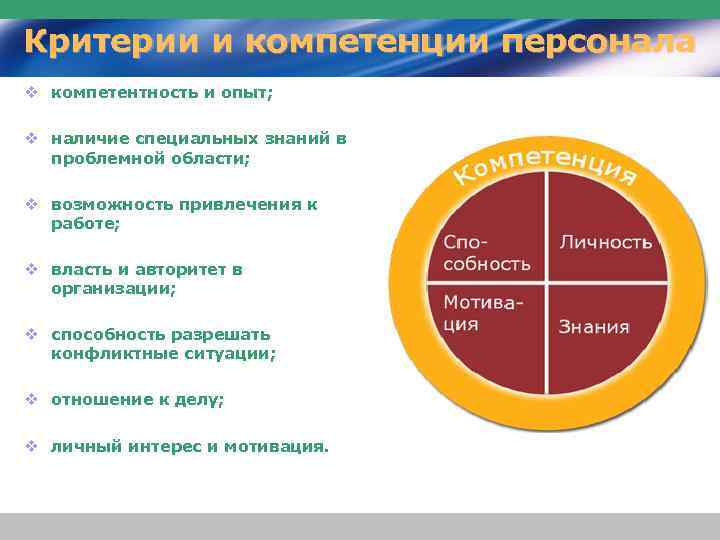 Критерии и компетенции персонала

❖ компетентность и опыт;

❖ наличие специальных знаний в проблемной области;

❖ возможность привлечения к работе;

❖ власть и авторитет в организации;

❖ способность разрешать конфликтные ситуации;

❖ отношение к делу;

❖ личный интерес и мотивация.

Компетенция

Способность

Личность

Мотивация

Знания